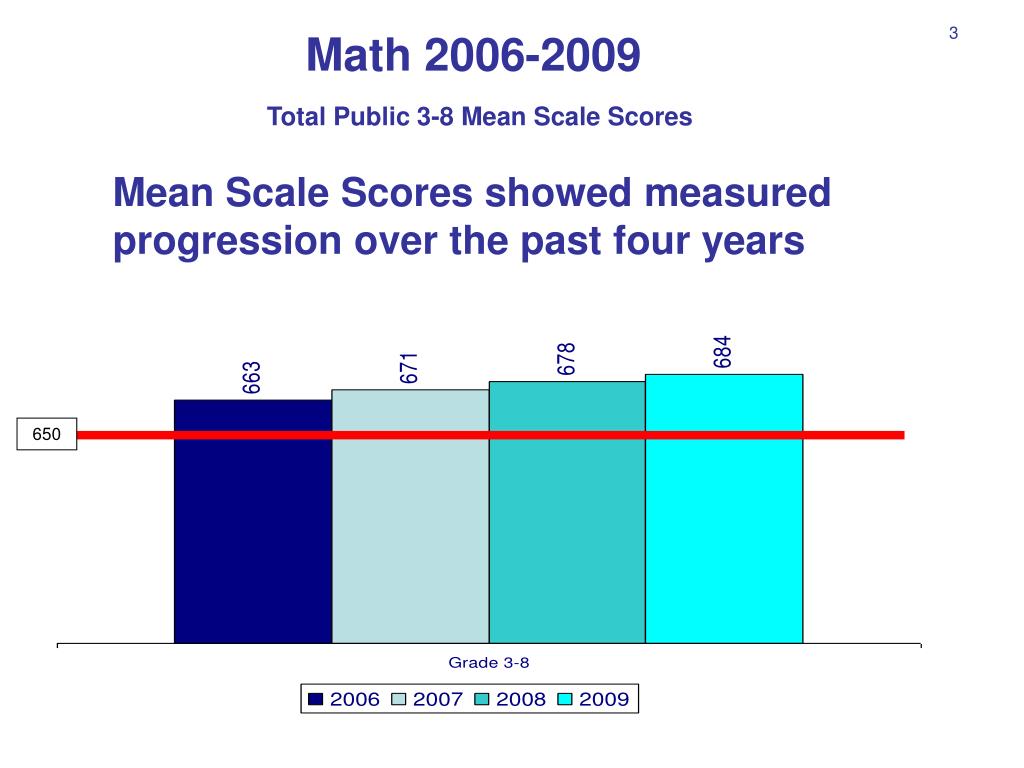 3

Math 2006-2009

Total Public 3-8 Mean Scale Scores

Mean Scale Scores showed measured progression over the past four years

663
671
678
684

650

Grade 3-8

2006 2007 2008 2009